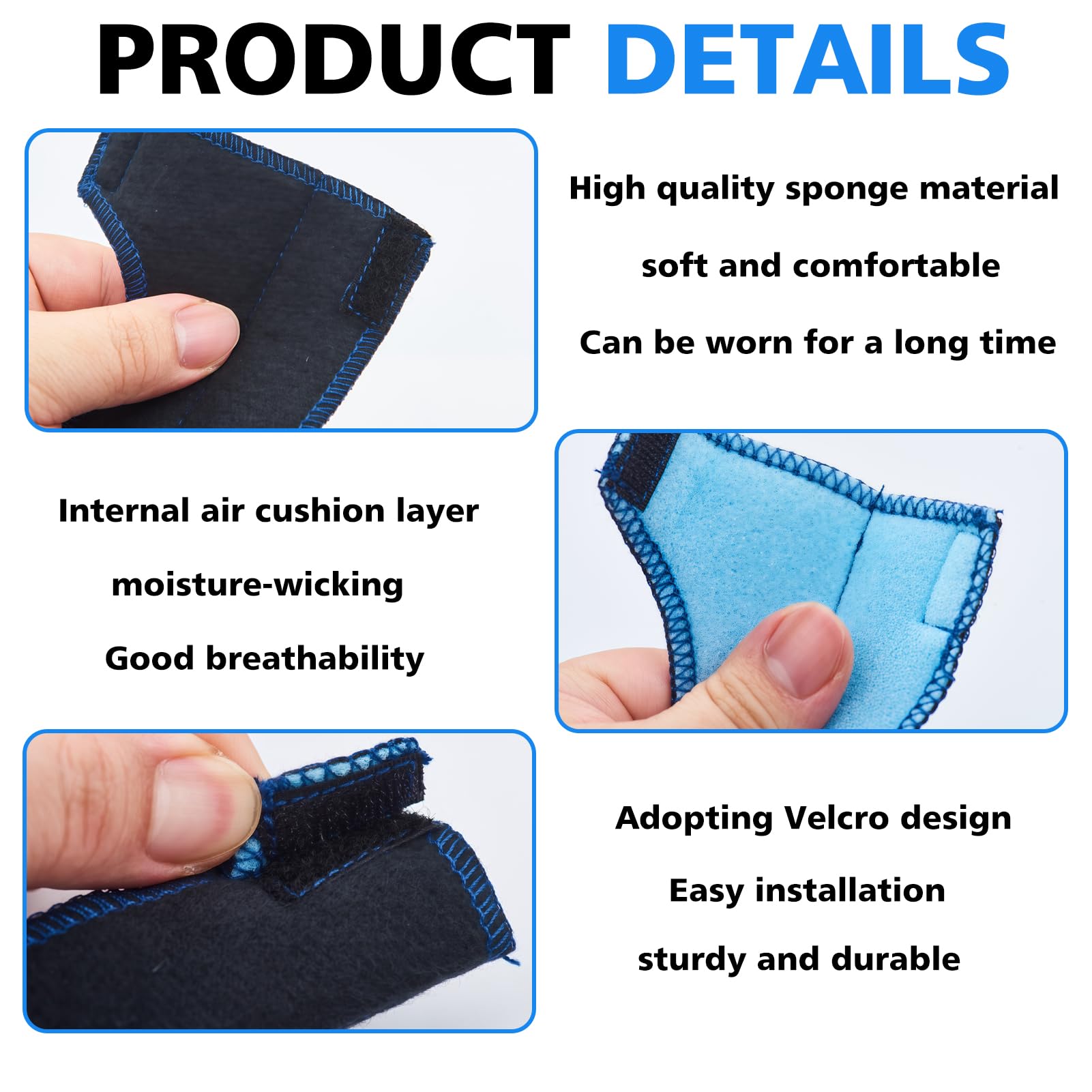 PRODUCT DETAILS

High quality sponge material

soft and comfortable

Can be worn for a long time

Internal air cushion layer

moisture-wicking

Good breathability

Adopting Velcro design

Easy installation

sturdy and durable